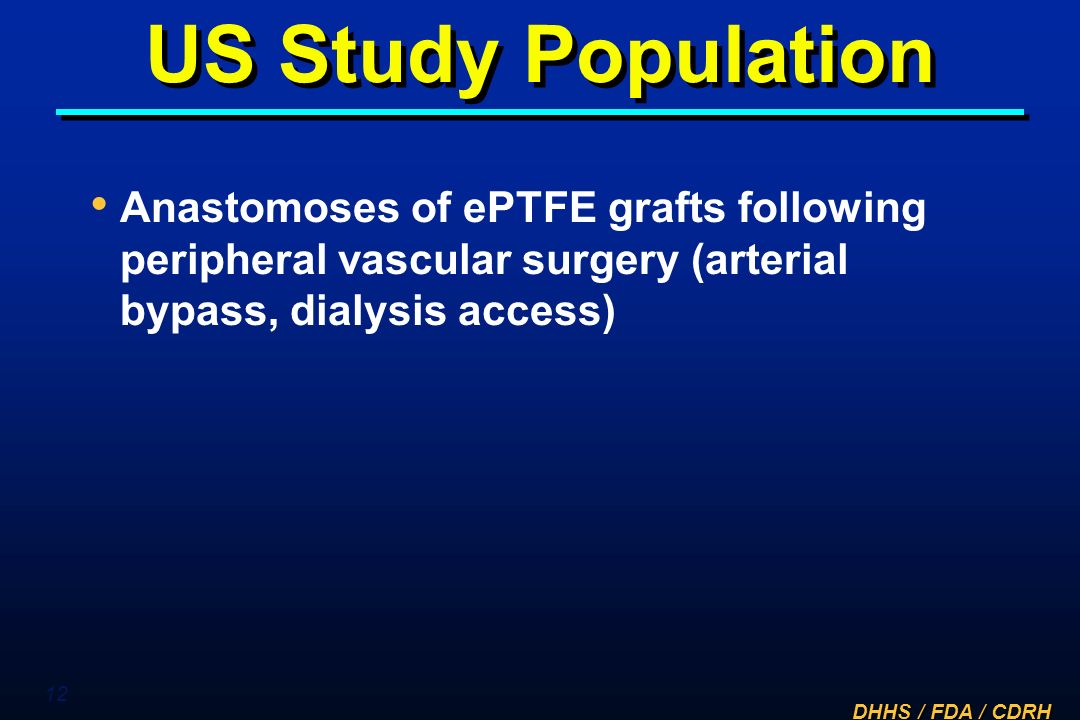 US Study Population

• Anastomoses of ePTFE grafts following peripheral vascular surgery (arterial bypass, dialysis access)

12

DHHS / FDA / CDRH